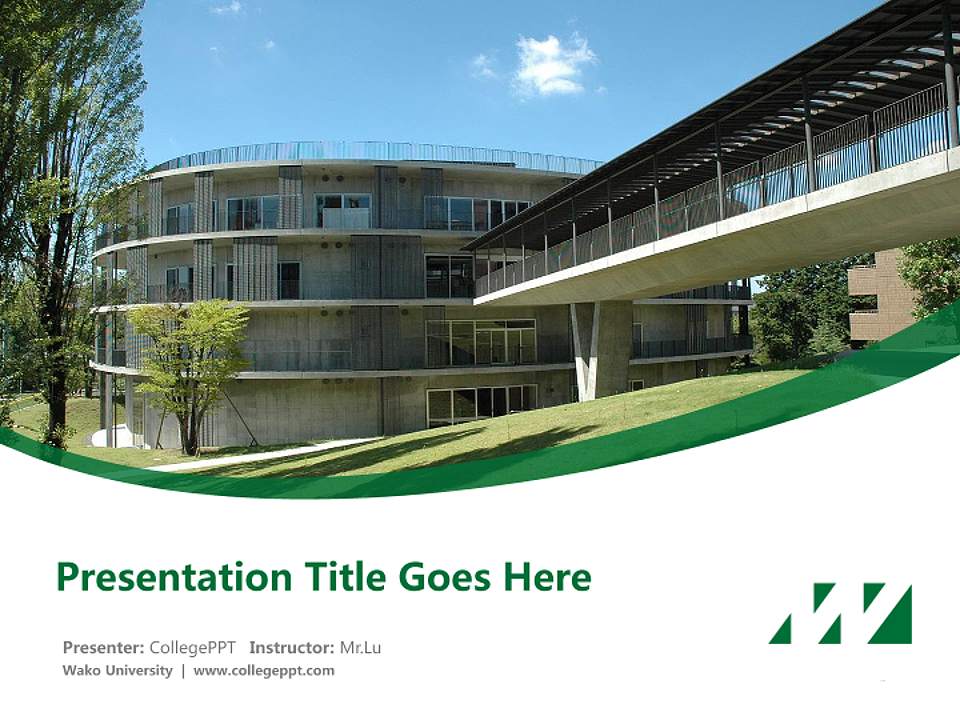 Presentation Title Goes Here

Presenter: CollegePPT Instructor: Mr.Lu
Wako University | www.collegeppt.com